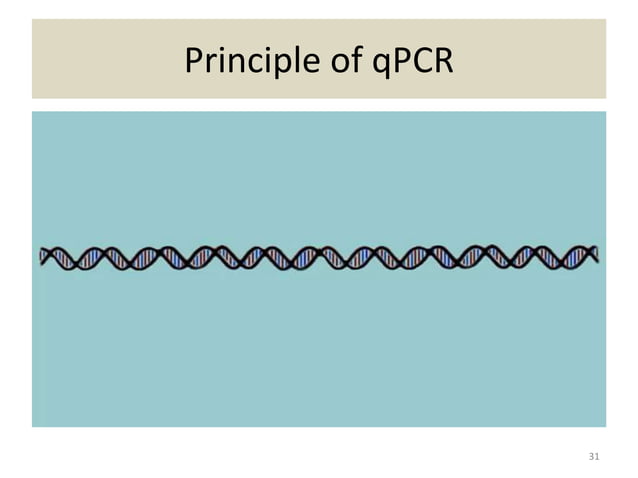 Principle of qPCR

31